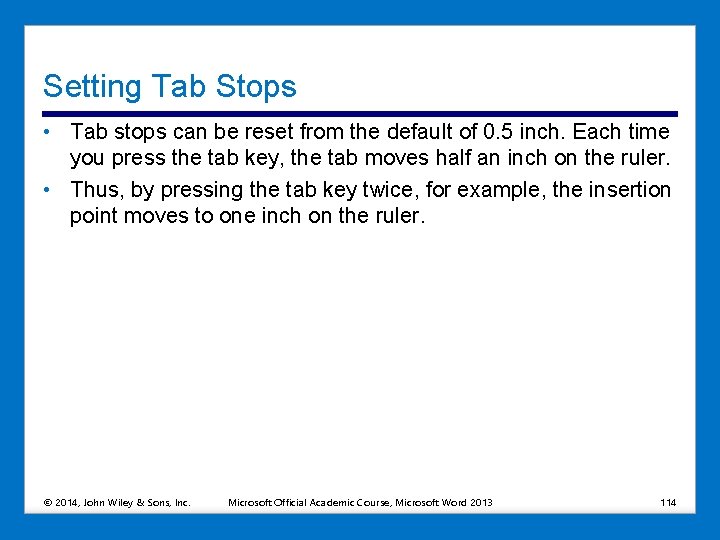 Setting Tab Stops

• Tab stops can be reset from the default of 0.5 inch. Each time you press the tab key, the tab moves half an inch on the ruler.

• Thus, by pressing the tab key twice, for example, the insertion point moves to one inch on the ruler.

© 2014, John Wiley & Sons, Inc. Microsoft Official Academic Course, Microsoft Word 2013 114